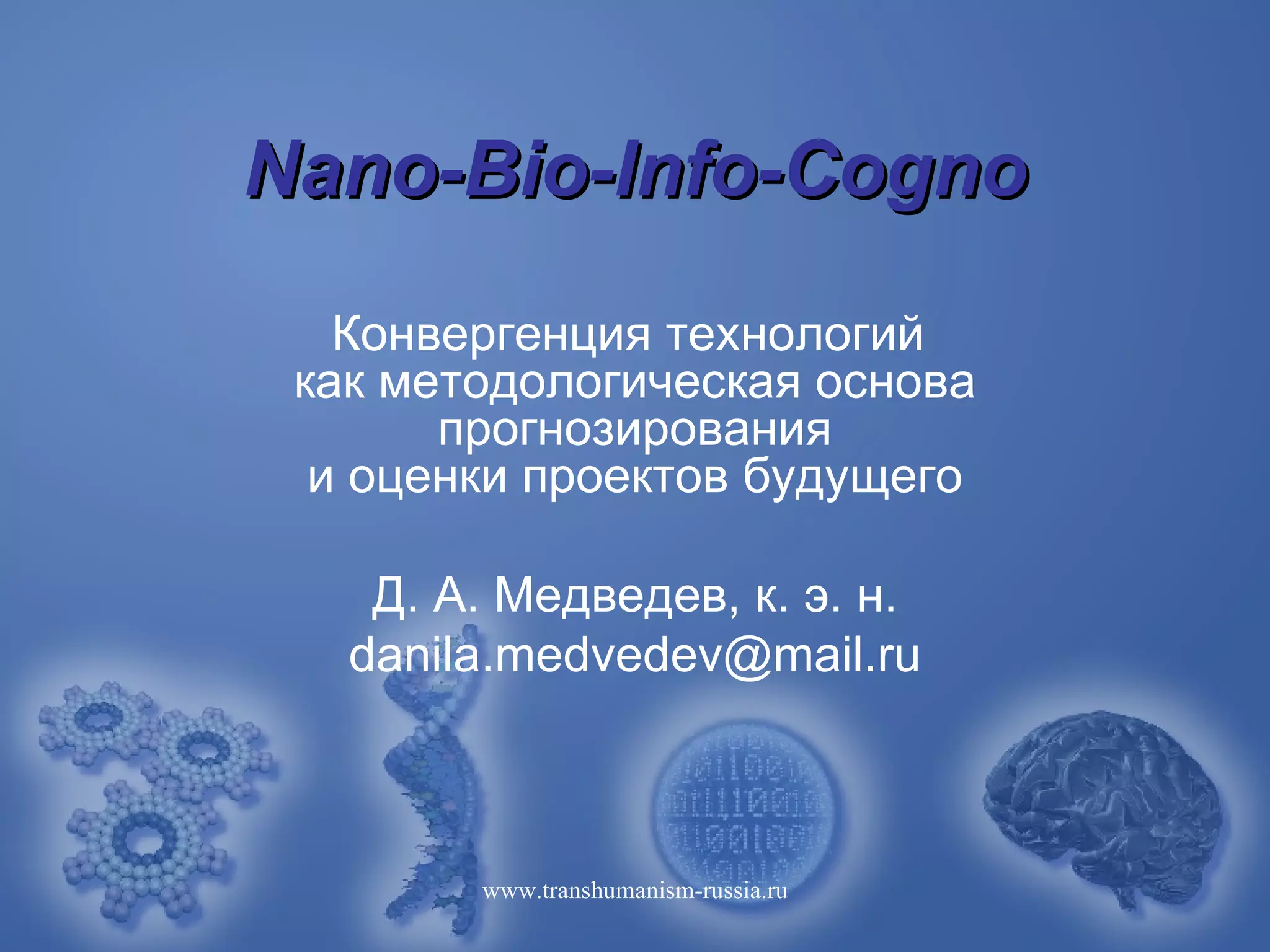 Nano-Bio-Info-Cogno

Конвергенция технологий как методологическая основа прогнозирования и оценки проектов будущего

Д. А. Медведев, к. э. н.
danila.medvedev@mail.ru

www.transhumanism-russia.ru